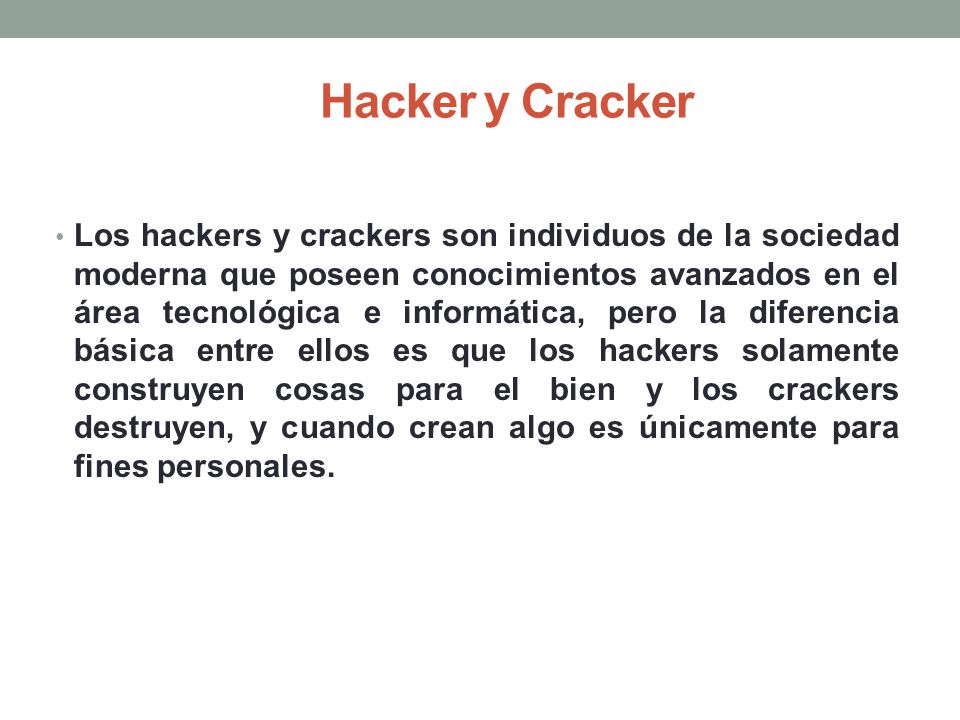 Hacker y Cracker

• Los hackers y crackers son individuos de la sociedad moderna que poseen conocimientos avanzados en el área tecnológica e informática, pero la diferencia básica entre ellos es que los hackers solamente construyen cosas para el bien y los crackers destruyen, y cuando crean algo es únicamente para fines personales.